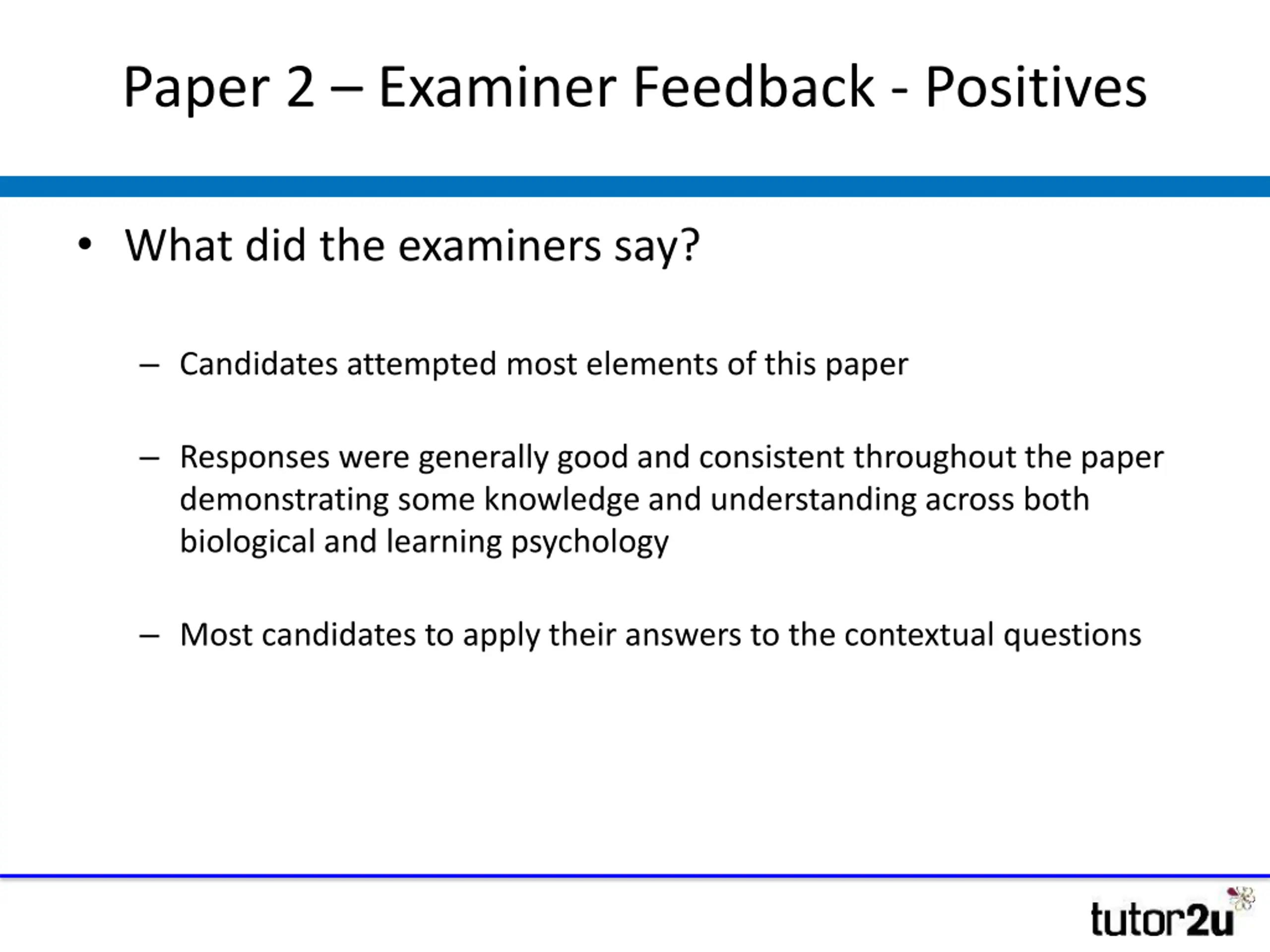 Paper 2 – Examiner Feedback - Positives

• What did the examiners say?

– Candidates attempted most elements of this paper

– Responses were generally good and consistent throughout the paper demonstrating some knowledge and understanding across both biological and learning psychology

– Most candidates to apply their answers to the contextual questions

tutor2u